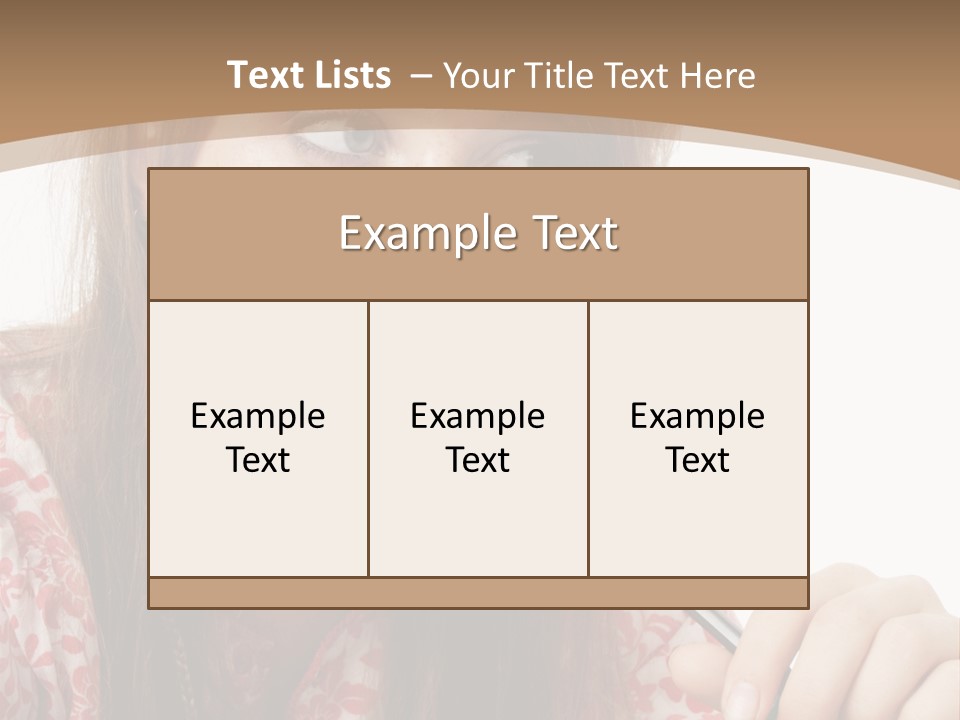 Text Lists – Your Title Text Here

Example Text

Example Text

Example Text

Example Text